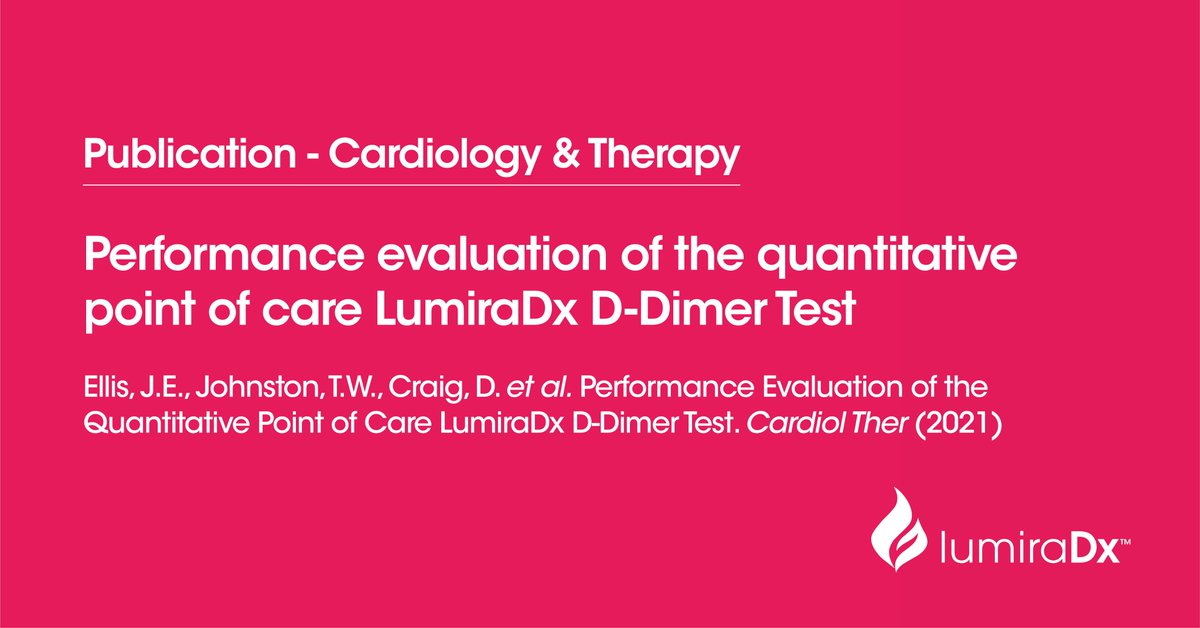 Publication - Cardiology & Therapy

Performance evaluation of the quantitative point of care LumiraDx D-Dimer Test

Ellis, J.E., Johnston, T.W., Craig, D. et al. Performance Evaluation of the Quantitative Point of Care LumiraDx D-Dimer Test. Cardiol Ther (2021)

lumiraDx™